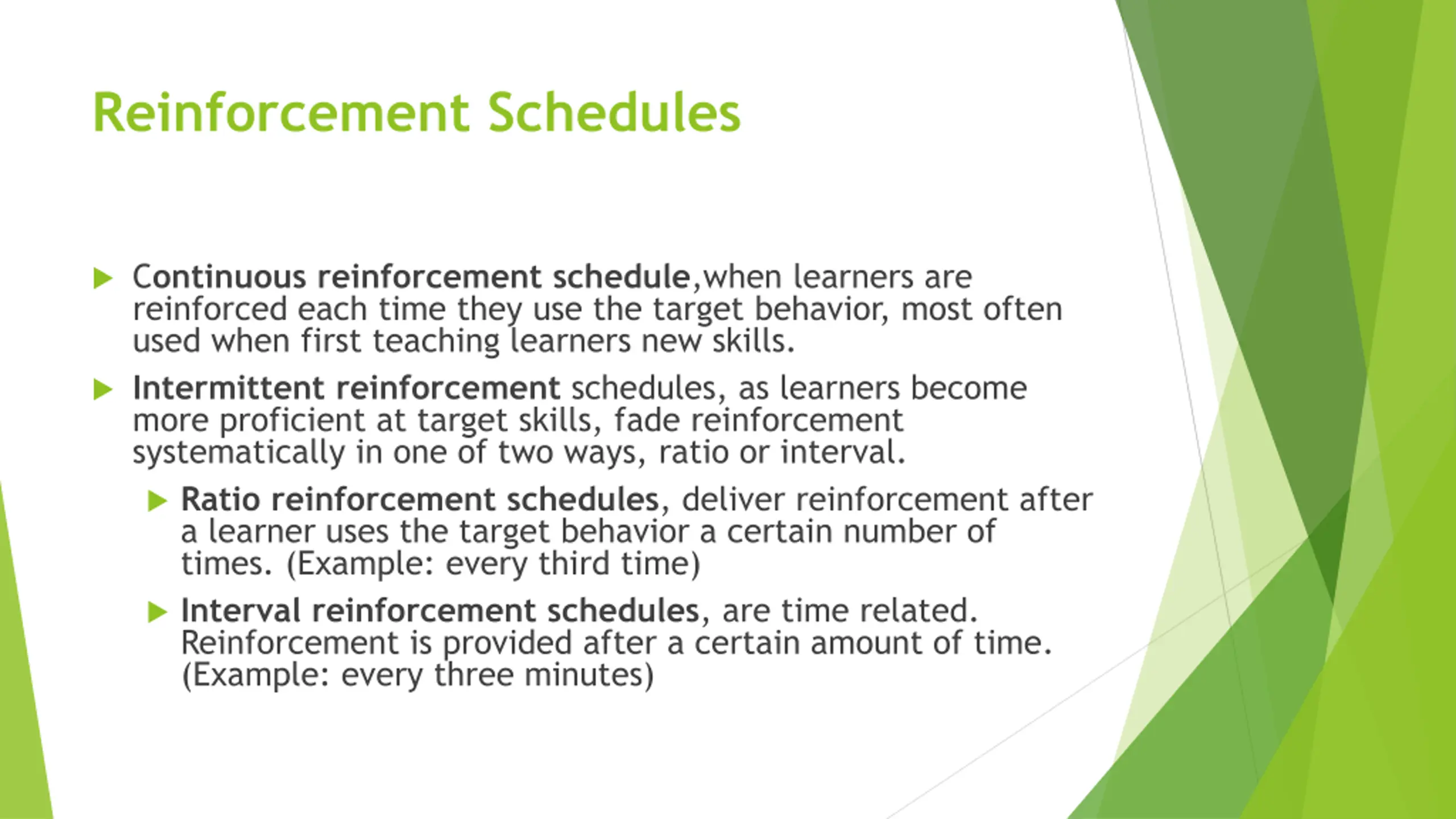 Reinforcement Schedules

Continuous reinforcement schedule,when learners are reinforced each time they use the target behavior, most often used when first teaching learners new skills.

Intermittent reinforcement schedules, as learners become more proficient at target skills, fade reinforcement systematically in one of two ways, ratio or interval.

Ratio reinforcement schedules, deliver reinforcement after a learner uses the target behavior a certain number of times. (Example: every third time)

Interval reinforcement schedules, are time related. Reinforcement is provided after a certain amount of time. (Example: every three minutes)